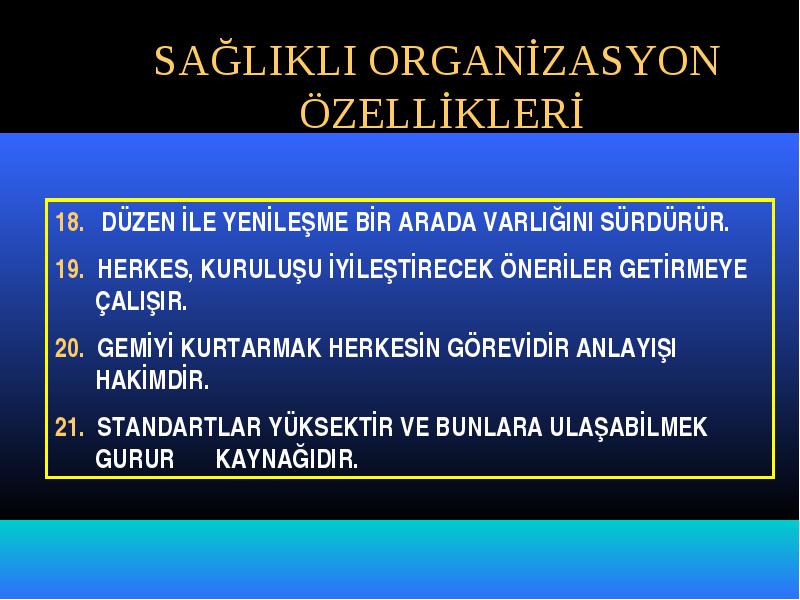 SAĞLIKLI ORGANİZASYON ÖZELLİKLERİ

18. DÜZEN İLE YENİLEŞME BİR ARADA VARLIĞINI SÜRDÜRÜR.

19. HERKES, KURULUŞU İYİLEŞTİRECEK ÖNERİLER GETİRMEYE ÇALIŞIR.

20. GEMİYİ KURTARMAK HERKESİN GÖREVİDİR ANLAYIŞI HAKİMDİR.

21. STANDARTLAR YÜKSEKTİR VE BUNLARA ULAŞABİLMEK GURUR KAYNAĞIDIR.